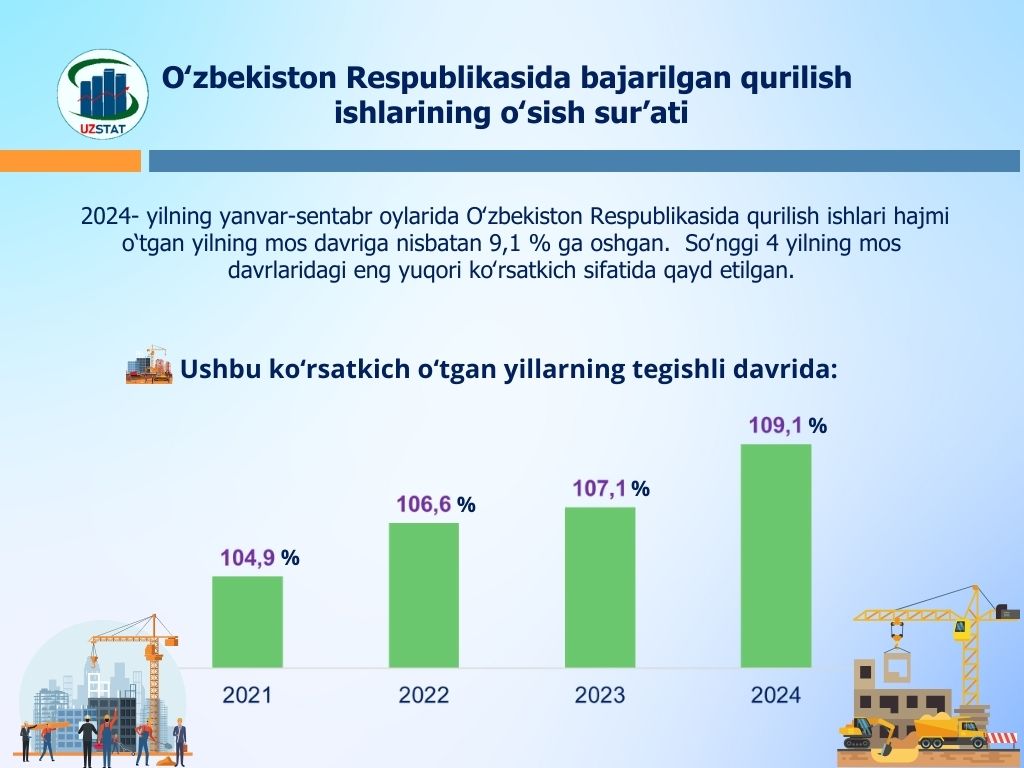 UZSTAT

O‘zbekiston Respublikasida bajarilgan qurilish ishlarining o‘sish sur’ati

2024- yilning yanvar-sentabr oylarida O‘zbekiston Respublikasida qurilish ishlari hajmi o‘tgan yilning mos davriga nisbatan 9,1 % ga oshgan. So‘nggi 4 yilning mos davrlaridagi eng yuqori ko‘rsatkich sifatida qayd etilgan.

Ushbu ko‘rsatkich o‘tgan yillarning tegishli davrida:

104,9 %
106,6 %
107,1 %
109,1 %

2021
2022
2023
2024